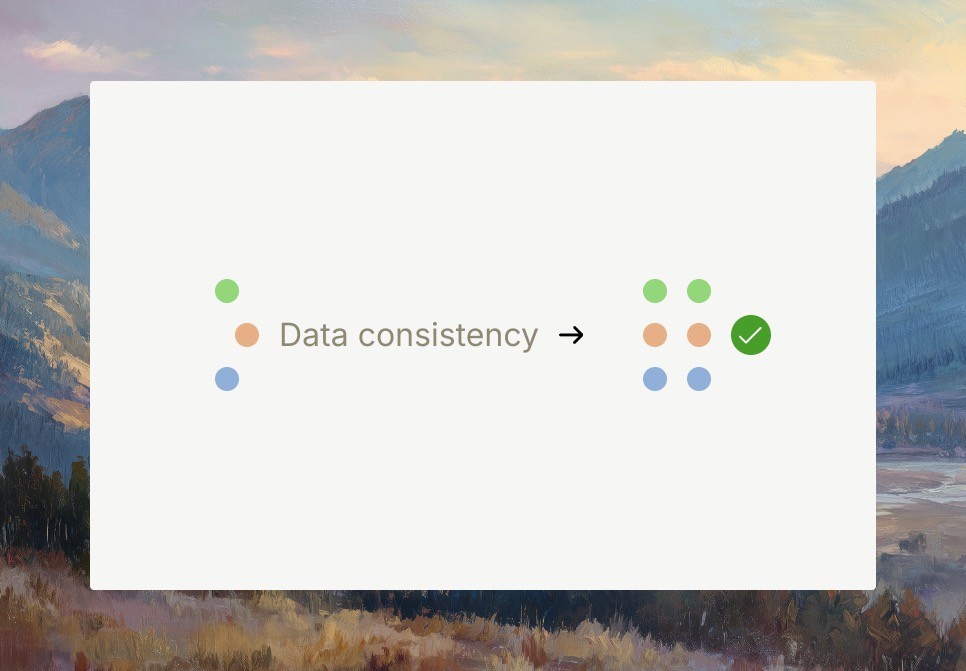 Data consistency →